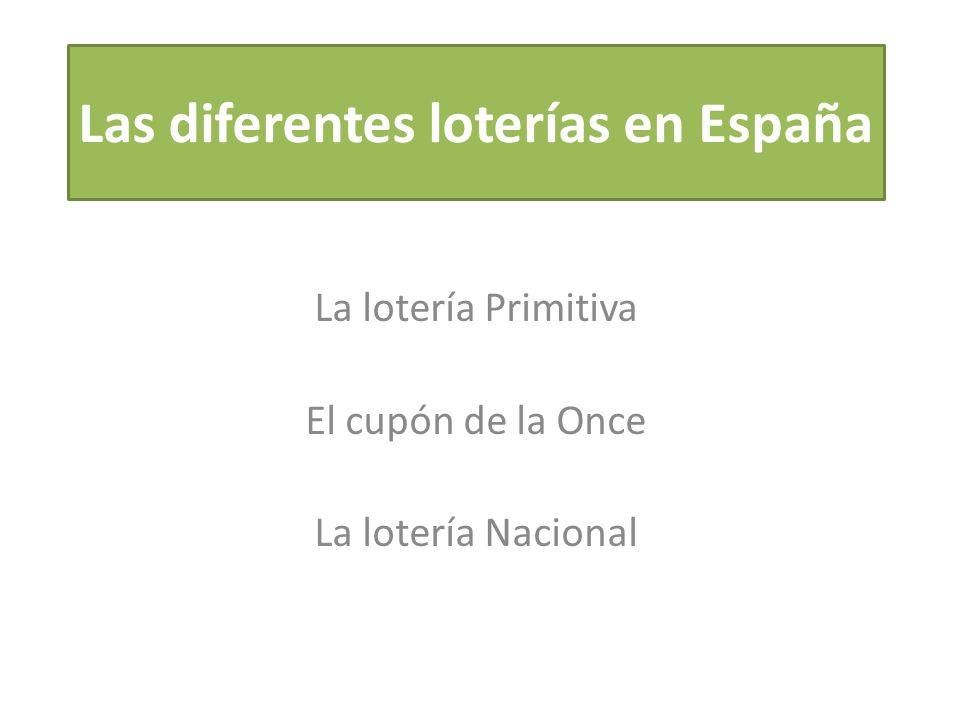 Las diferentes loterías en España

La lotería Primitiva

El cupón de la Once

La lotería Nacional